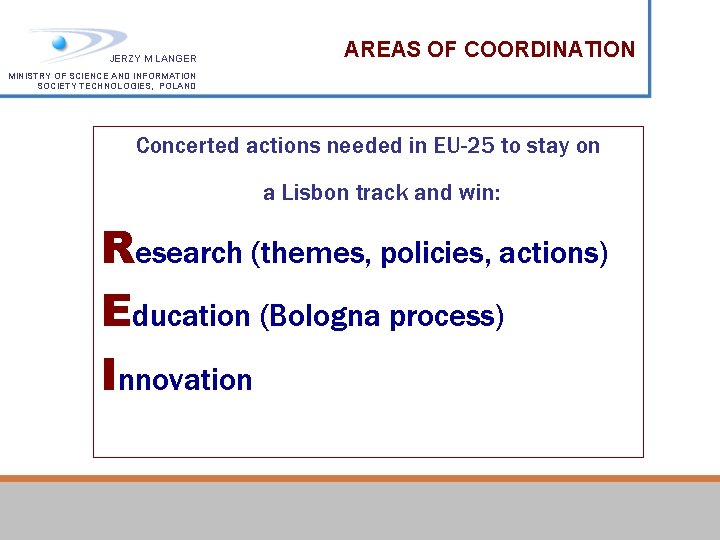 JERZY M LANGER
MINISTRY OF SCIENCE AND INFORMATION SOCIETY TECHNOLOGIES, POLAND

AREAS OF COORDINATION

Concerted actions needed in EU-25 to stay on

a Lisbon track and win:

Research (themes, policies, actions)

Education (Bologna process)

Innovation